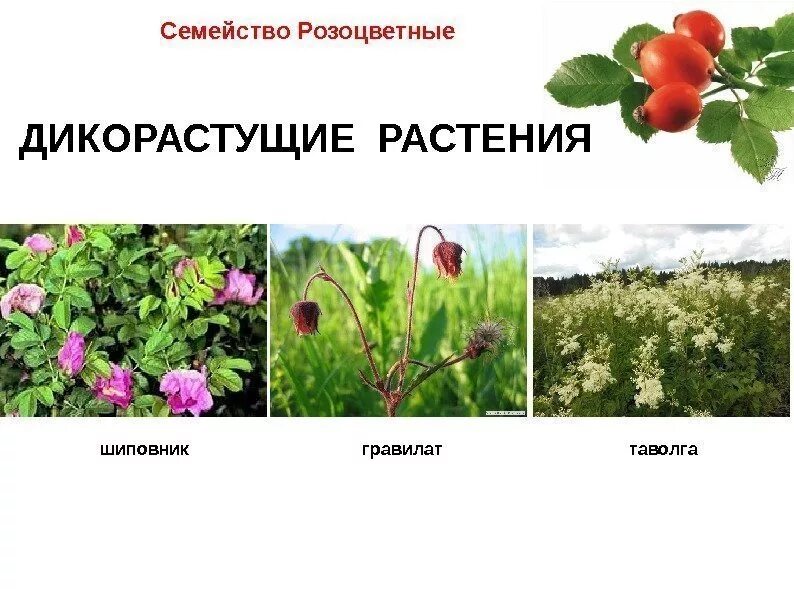 Семейство Розоцветные

ДИКОРАСТУЩИЕ РАСТЕНИЯ

шиповник

гравилат

таволга